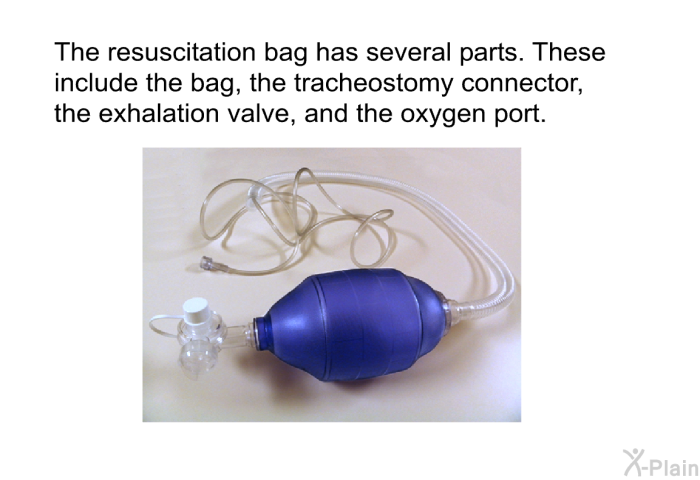 The resuscitation bag has several parts. These include the bag, the tracheostomy connector, the exhalation valve, and the oxygen port.

X-Plain